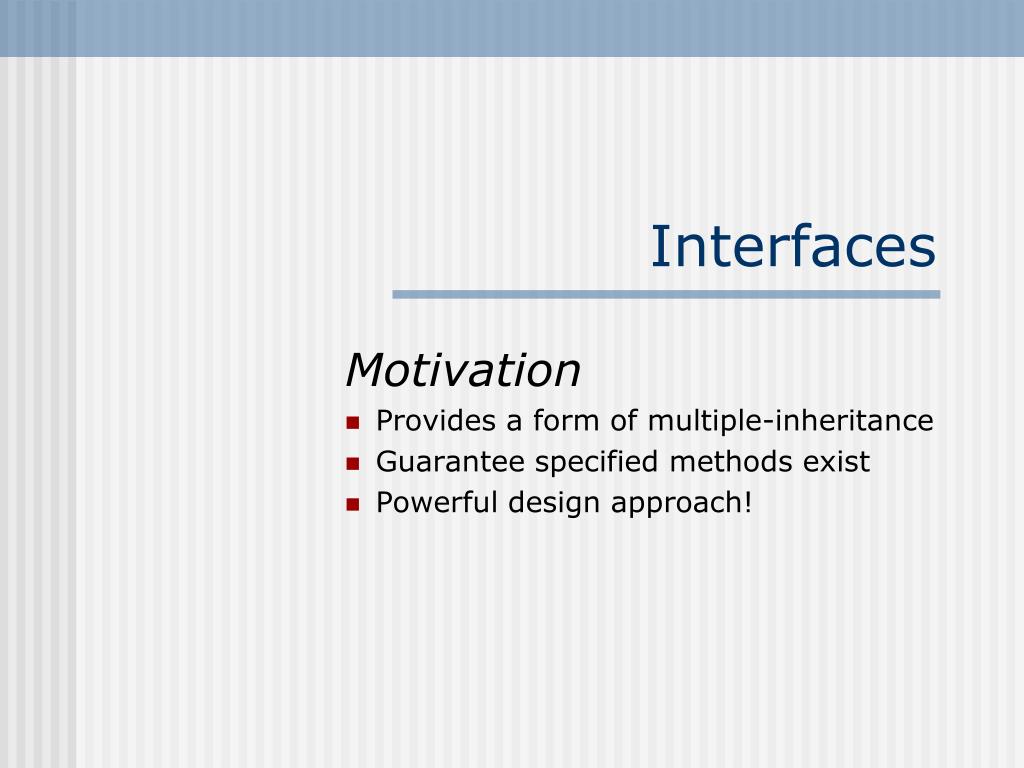 Interfaces

Motivation

- Provides a form of multiple-inheritance
- Guarantee specified methods exist
- Powerful design approach!